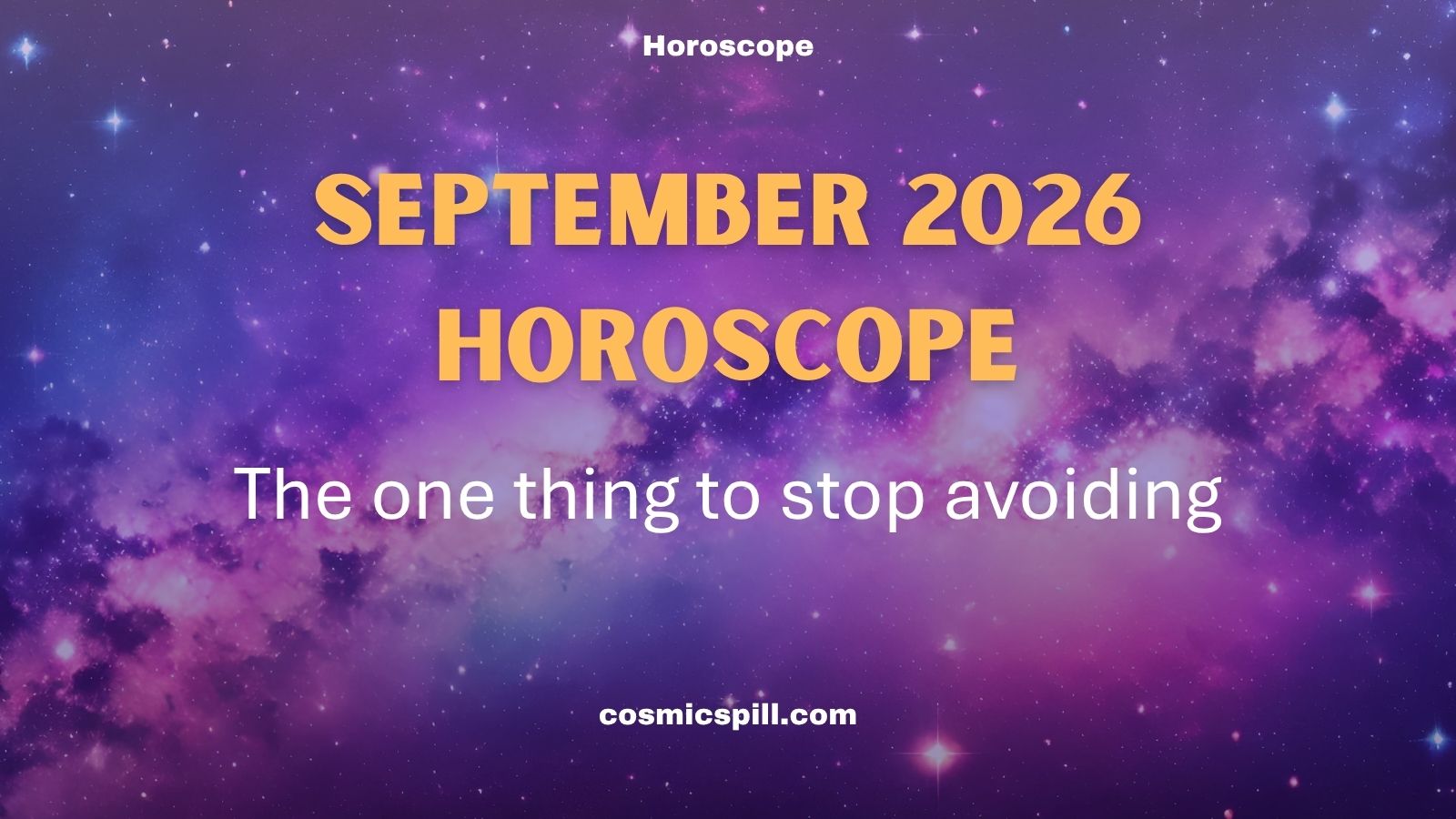 Horoscope

SEPTEMBER 2026
HOROSCOPE

The one thing to stop avoiding

cosmicspill.com